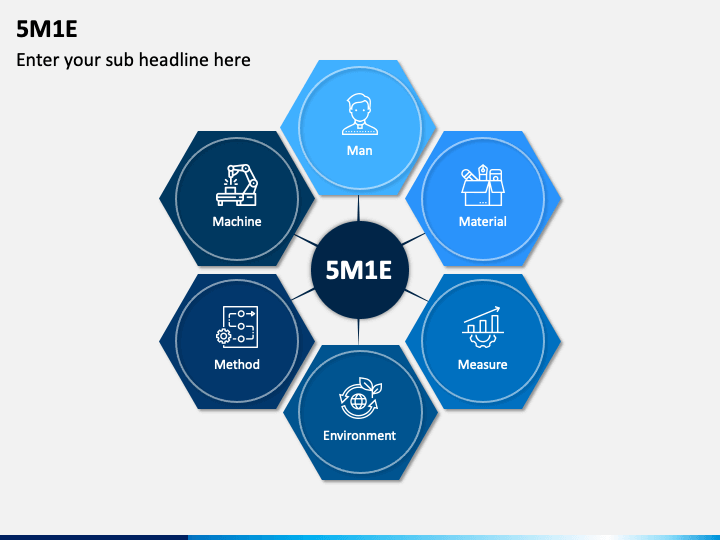 5M1E

Enter your sub headline here

Man

Machine

Material

5M1E

Method

Measure

Environment